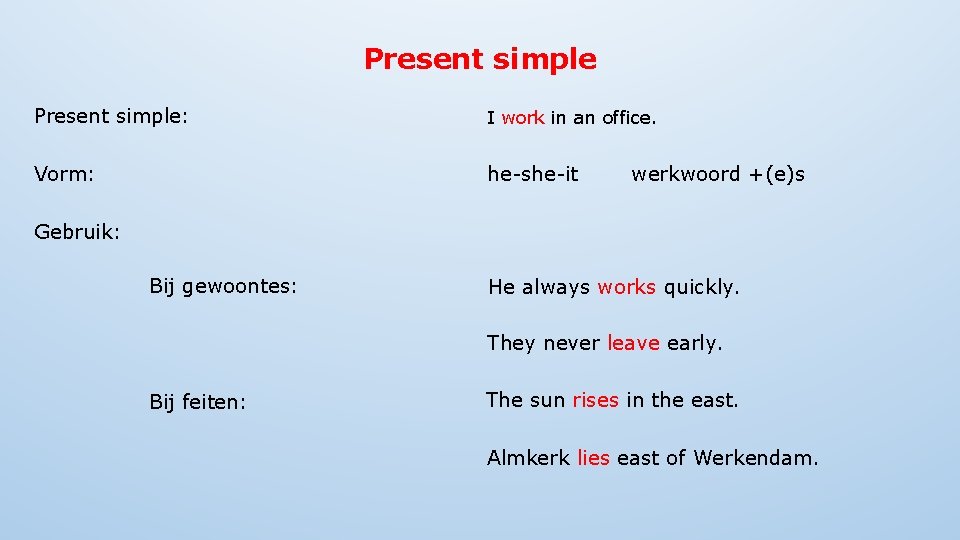 Present simple

Present simple: I work in an office.

Vorm: he-she-it werkwoord +(e)s

Gebruik:

Bij gewoontes: He always works quickly.

They never leave early.

Bij feiten: The sun rises in the east.

Almkerk lies east of Werkendam.